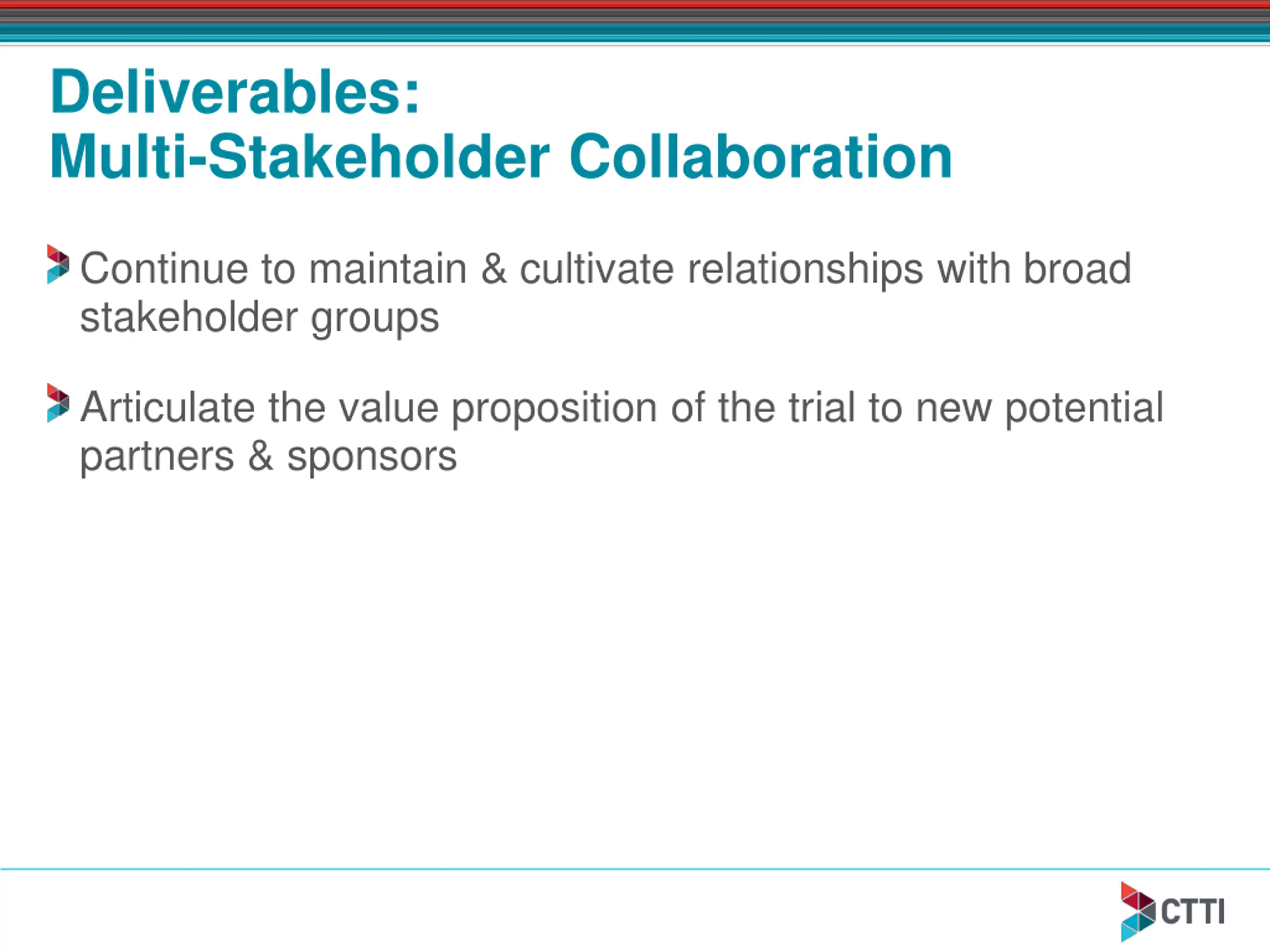 Deliverables:
Multi-Stakeholder Collaboration

Continue to maintain & cultivate relationships with broad stakeholder groups

Articulate the value proposition of the trial to new potential partners & sponsors

CTTI